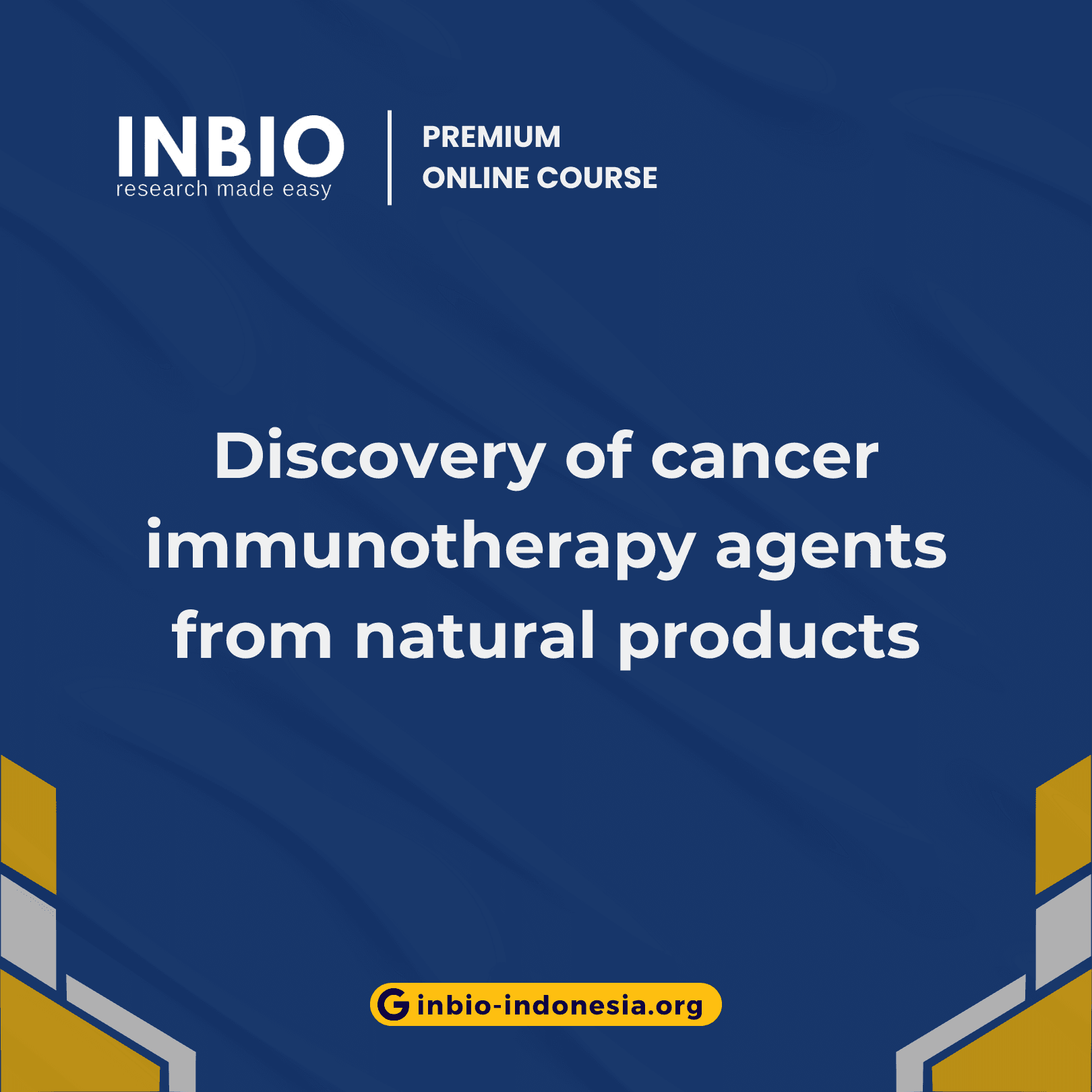 INBIO
research made easy

PREMIUM
ONLINE COURSE

Discovery of cancer immunotherapy agents from natural products

inbio-indonesia.org